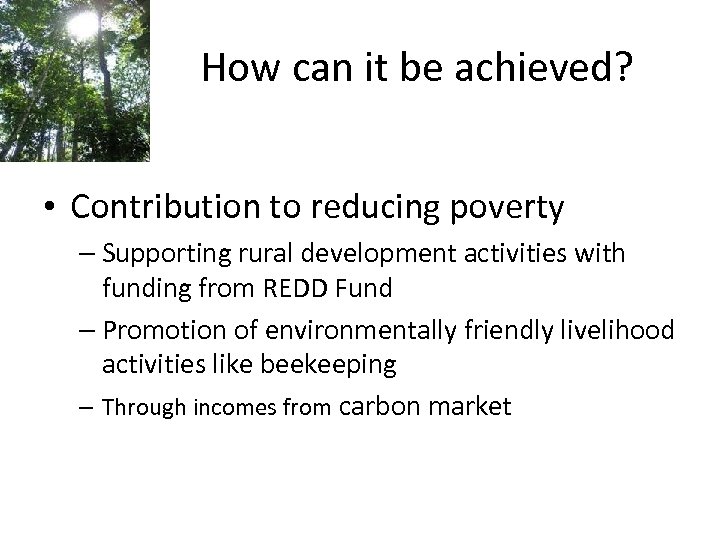 How can it be achieved?

• Contribution to reducing poverty
– Supporting rural development activities with funding from REDD Fund
– Promotion of environmentally friendly livelihood activities like beekeeping
– Through incomes from carbon market